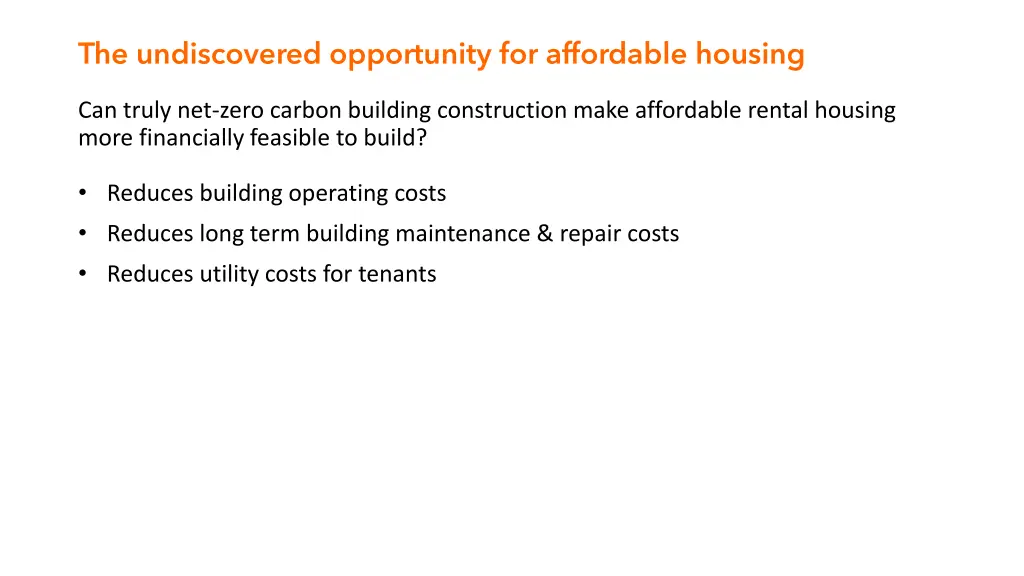 The undiscovered opportunity for affordable housing

Can truly net-zero carbon building construction make affordable rental housing more financially feasible to build?

• Reduces building operating costs
• Reduces long term building maintenance & repair costs
• Reduces utility costs for tenants